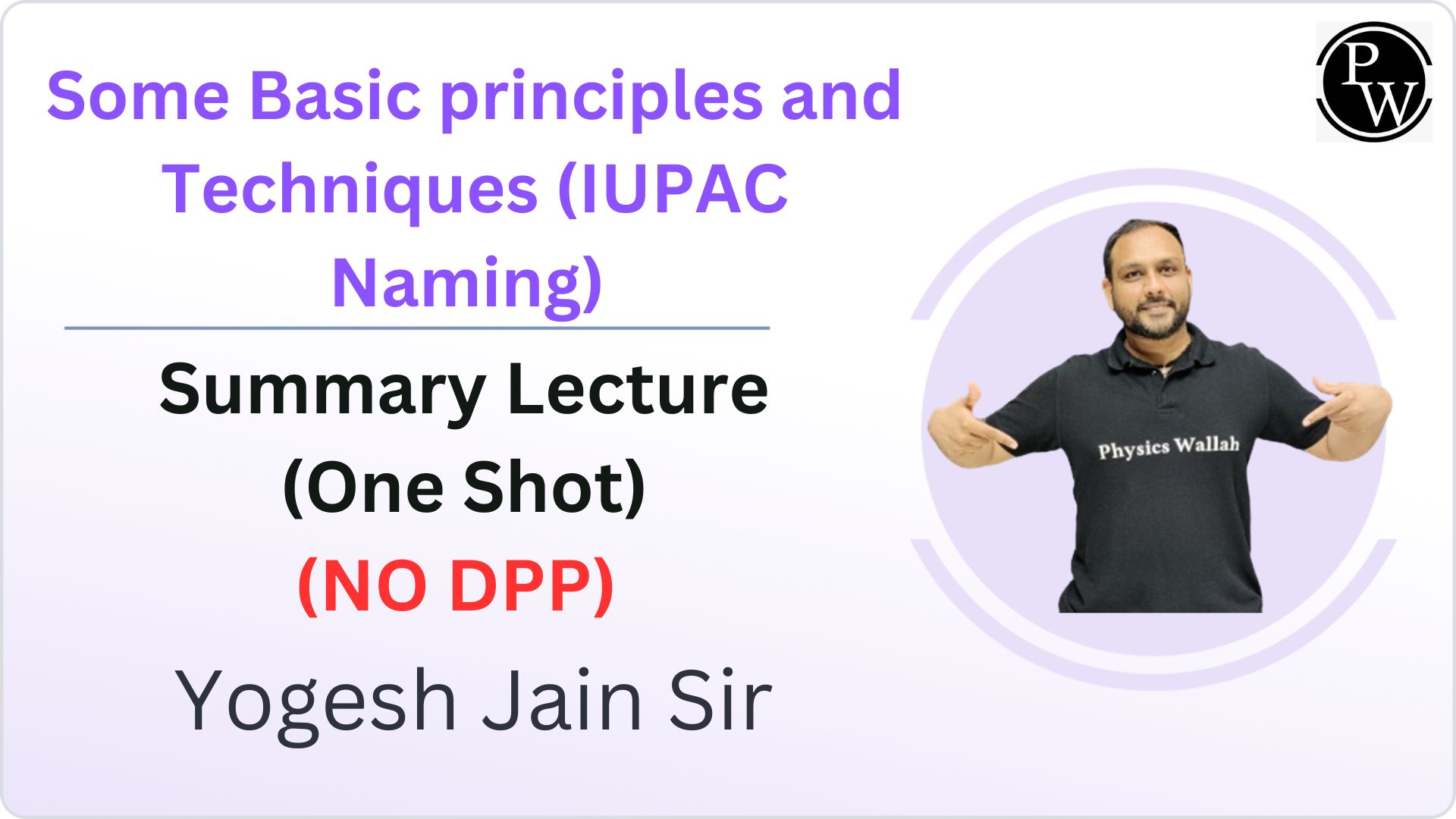 Some Basic principles and Techniques (IUPAC Naming)

Summary Lecture (One Shot)

(NO DPP)

Yogesh Jain Sir

PW

Physics Wallah